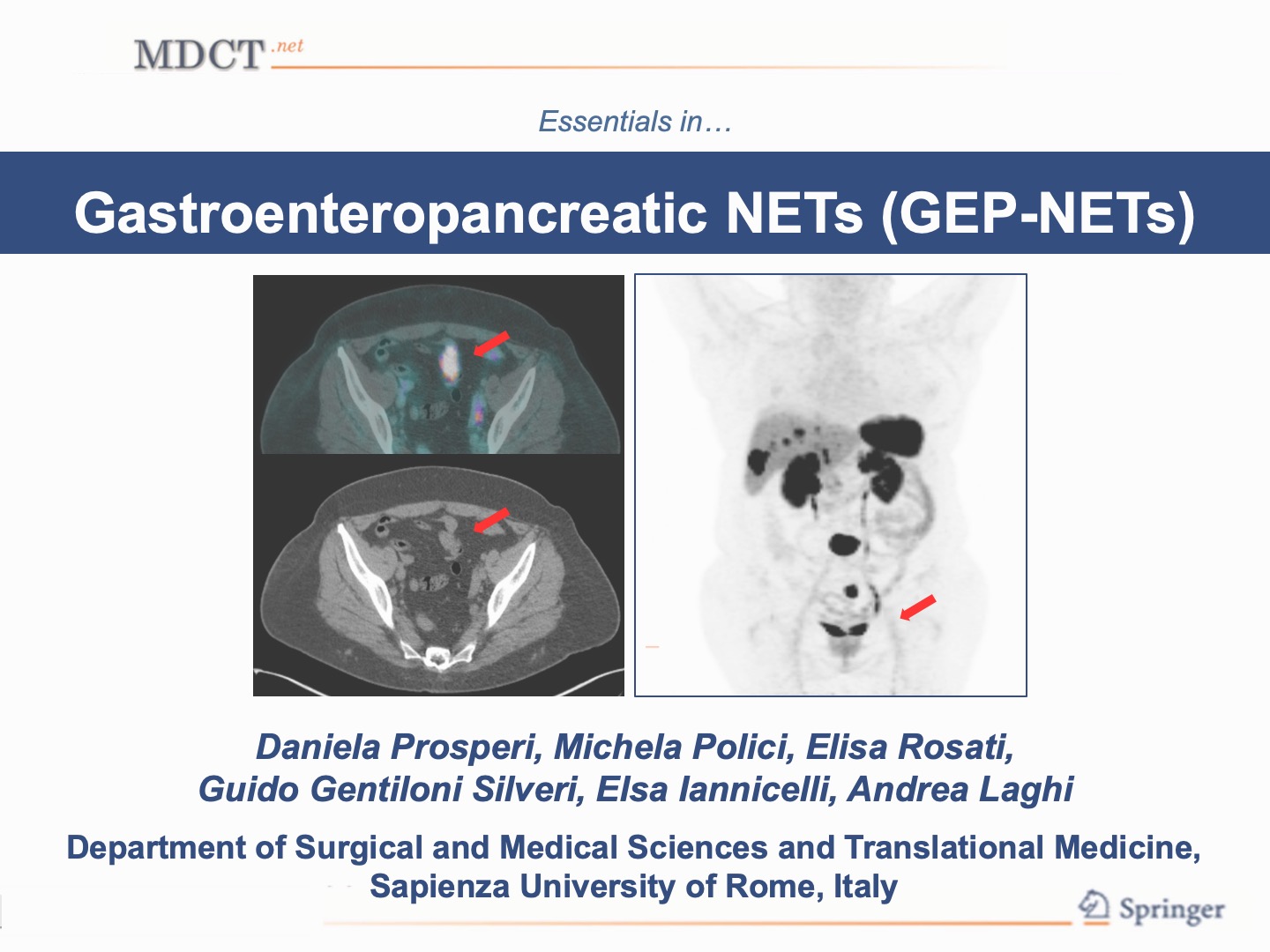 MDCT.net

Essentials in…

Gastroenteropancreatic NETs (GEP-NETs)

Daniela Prosperi, Michela Polici, Elisa Rosati, Guido Gentiloni Silveri, Elsa Iannicelli, Andrea Laghi

Department of Surgical and Medical Sciences and Translational Medicine, Sapienza University of Rome, Italy

Springer